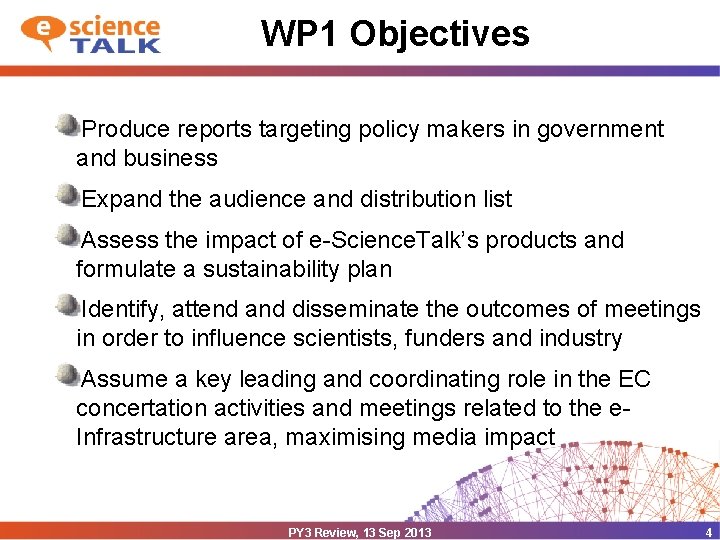 e science TALK

WP1 Objectives

Produce reports targeting policy makers in government and business

Expand the audience and distribution list

Assess the impact of e-ScienceTalk's products and formulate a sustainability plan

Identify, attend and disseminate the outcomes of meetings in order to influence scientists, funders and industry

Assume a key leading and coordinating role in the EC concertation activities and meetings related to the e-Infrastructure area, maximising media impact

PY3 Review, 13 Sep 2013

4